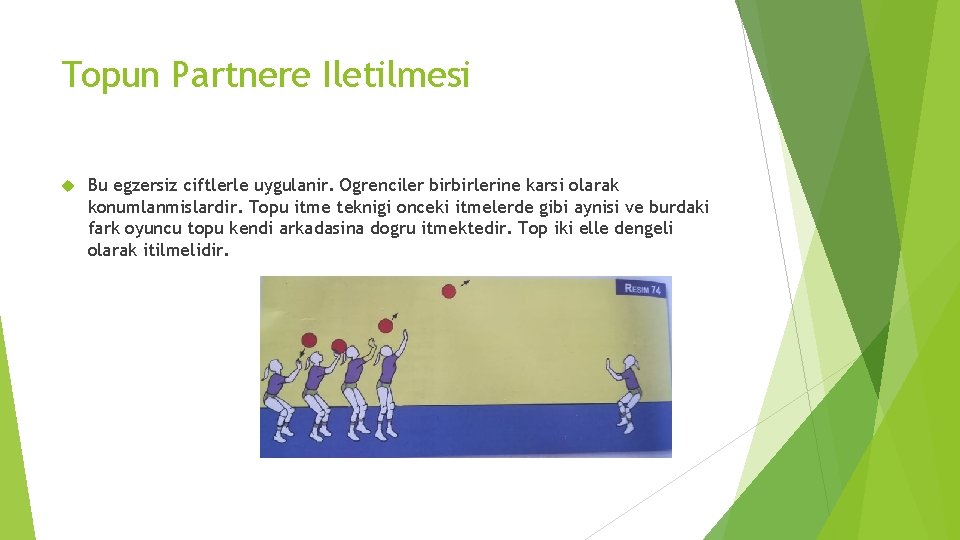 Topun Partnere Iletilmesi

Bu egzersiz ciftlerle uygulanir. Ogrenciler birbirlerine karsi olarak konumlanmislardir. Topu itme teknigi onceki itmelerde gibi aynisi ve burdaki fark oyuncu topu kendi arkadasina dogru itmektedir. Top iki elle dengeli olarak itilmelidir.

RESIM 74